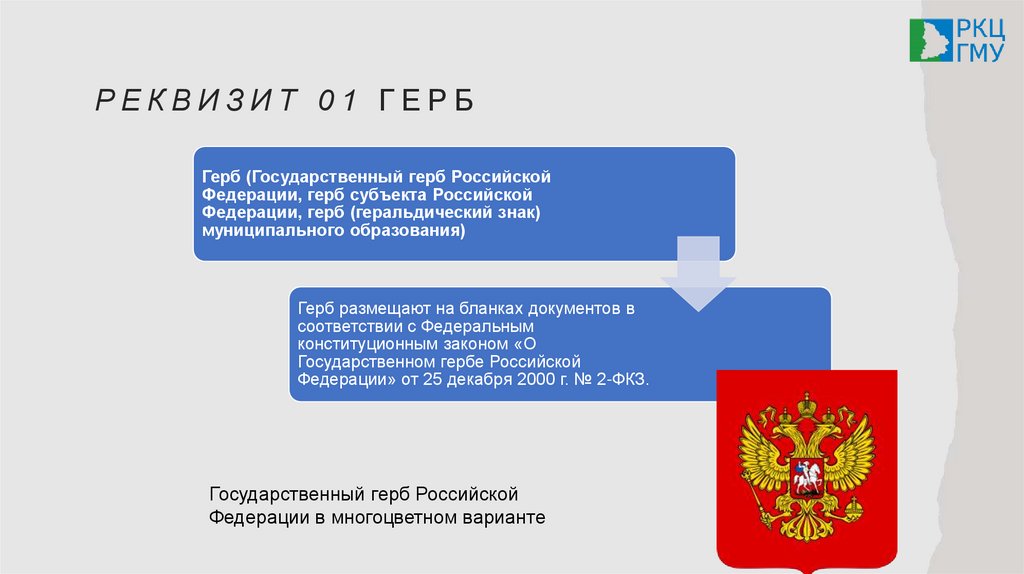 РКЦ ГМУ

РЕКВИЗИТ 01 ГЕРБ

Герб (Государственный герб Российской Федерации, герб субъекта Российской Федерации, герб (геральдический знак) муниципального образования)

Герб размещают на бланках документов в соответствии с Федеральным конституционным законом «О Государственном гербе Российской Федерации» от 25 декабря 2000 г. № 2-ФКЗ.

Государственный герб Российской Федерации в многоцветном варианте